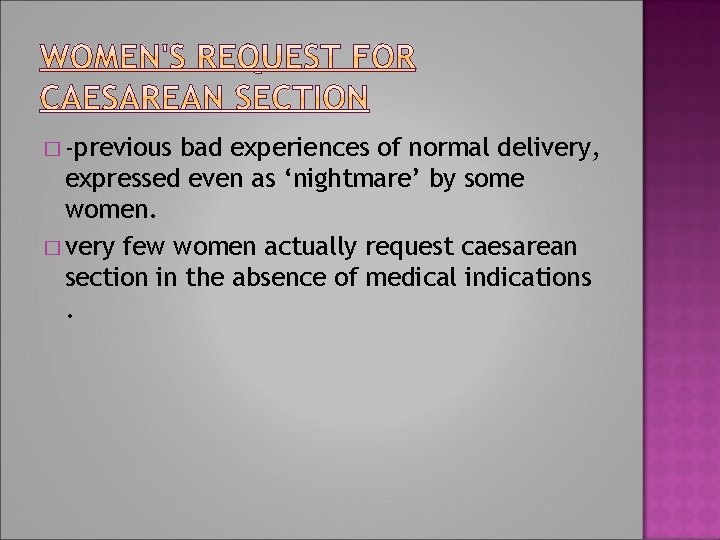 WOMEN'S REQUEST FOR CAESAREAN SECTION

□ -previous bad experiences of normal delivery, expressed even as ‘nightmare’ by some women.

□ very few women actually request caesarean section in the absence of medical indications .